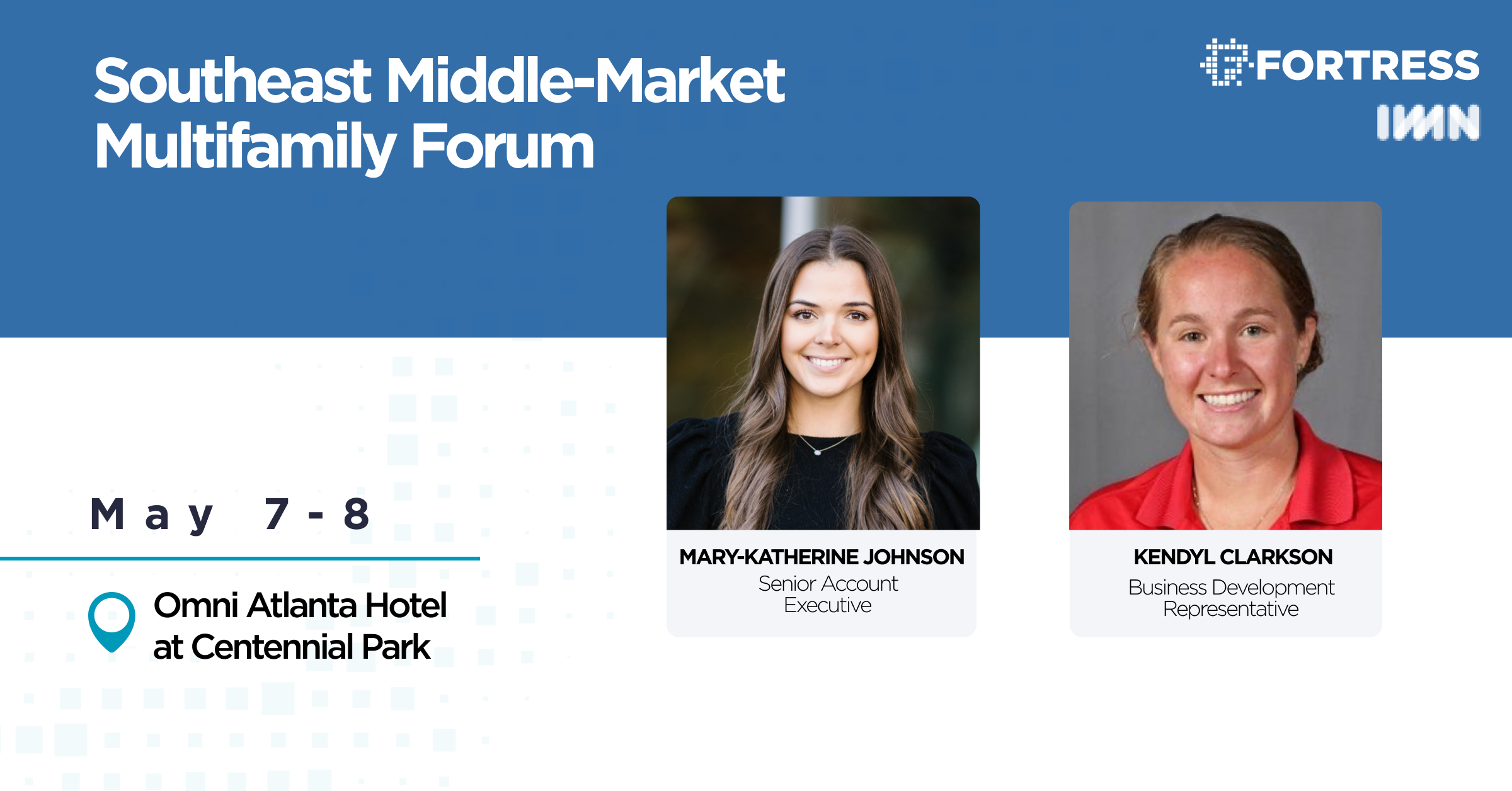 Southeast Middle-Market Multifamily Forum

FORTRESS

IMN

May 7-8

Omni Atlanta Hotel at Centennial Park

MARY-KATHERINE JOHNSON
Senior Account Executive

KENDYL CLARKSON
Business Development Representative